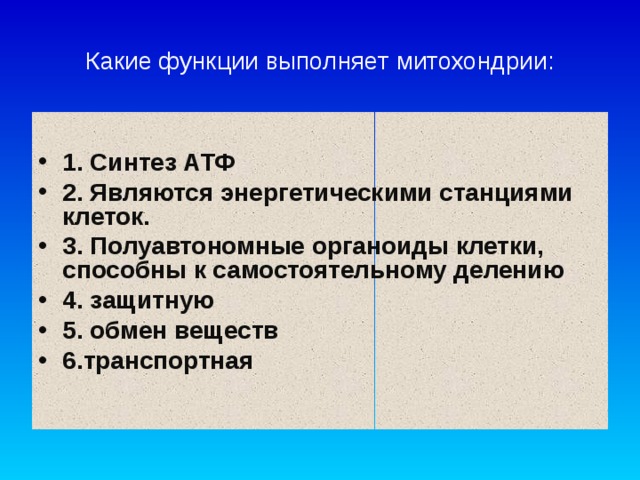 Какие функции выполняет митохондрии:

• 1. Синтез АТФ
• 2. Являются энергетическими станциями клеток.
• 3. Полуавтономные органоиды клетки, способны к самостоятельному делению
• 4. защитную
• 5. обмен веществ
• 6.транспортная